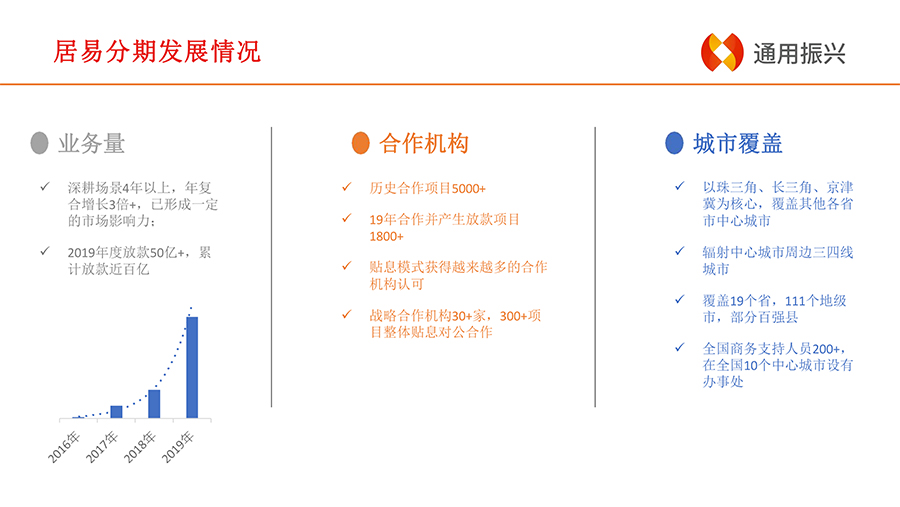 居易分期发展情况

通用振兴

业务量

✓ 深耕场景4年以上，年复合增长3倍+，已形成一定的市场影响力；

✓ 2019年度放款50亿+，累计放款近百亿

2016年
2017年
2018年
2019年

合作机构

✓ 历史合作项目5000+

✓ 19年合作并产生放款项目1800+

✓ 贴息模式获得越来越多的合作机构认可

✓ 战略合作机构30+家，300+项目整体贴息对公合作

城市覆盖

✓ 以珠三角、长三角、京津冀为核心，覆盖其他各省市中心城市

✓ 辐射中心城市周边三四线城市

✓ 覆盖19个省，111个地级市，部分百强县

✓ 全国商务支持人员200+，在全国10个中心城市设有办事处